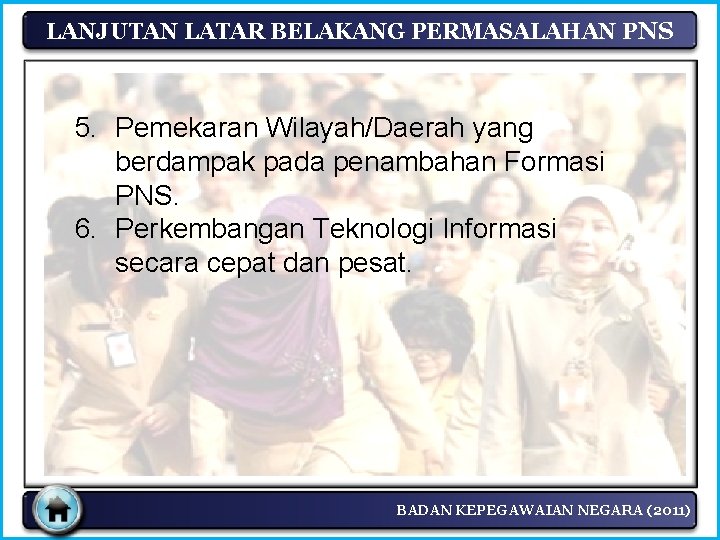 LANJUTAN LATAR BELAKANG PERMASALAHAN PNS

5. Pemekaran Wilayah/Daerah yang berdampak pada penambahan Formasi PNS.
6. Perkembangan Teknologi Informasi secara cepat dan pesat.

BADAN KEPEGAWAIAN NEGARA (2011)